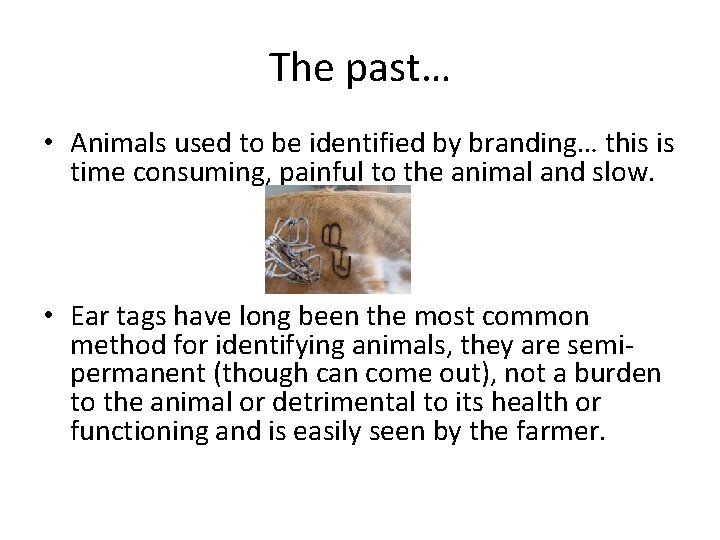 The past…

• Animals used to be identified by branding… this is time consuming, painful to the animal and slow.

• Ear tags have long been the most common method for identifying animals, they are semi-permanent (though can come out), not a burden to the animal or detrimental to its health or functioning and is easily seen by the farmer.